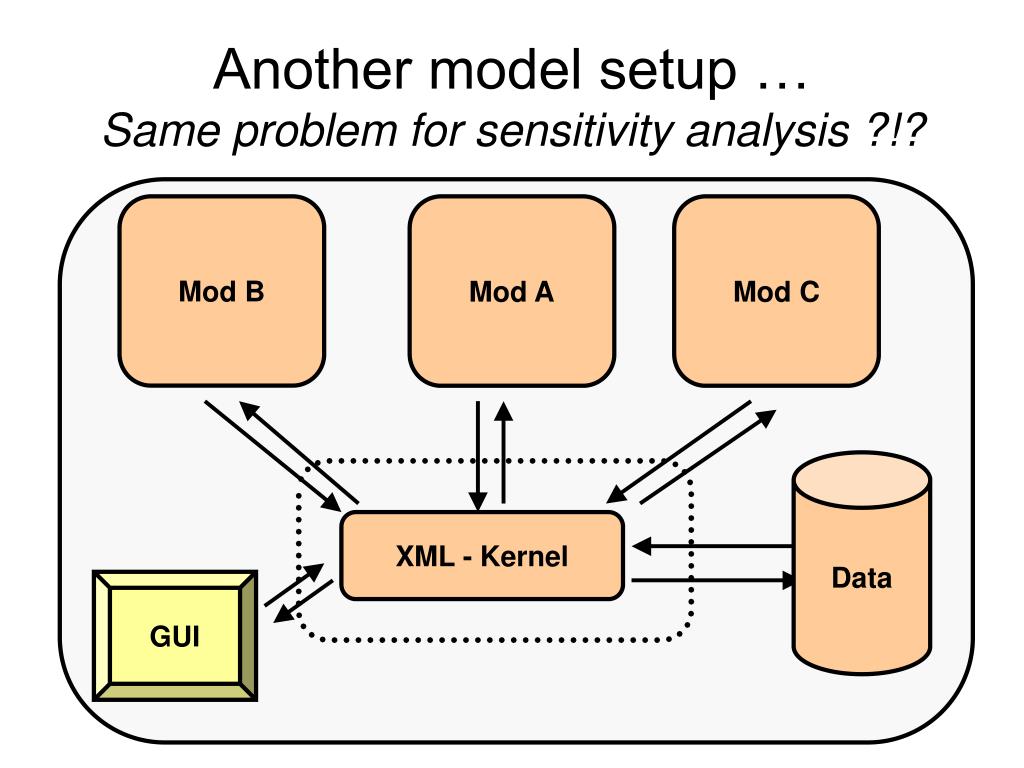 Another model setup …
Same problem for sensitivity analysis ?!?

Mod B

Mod A

Mod C

XML - Kernel

Data

GUI